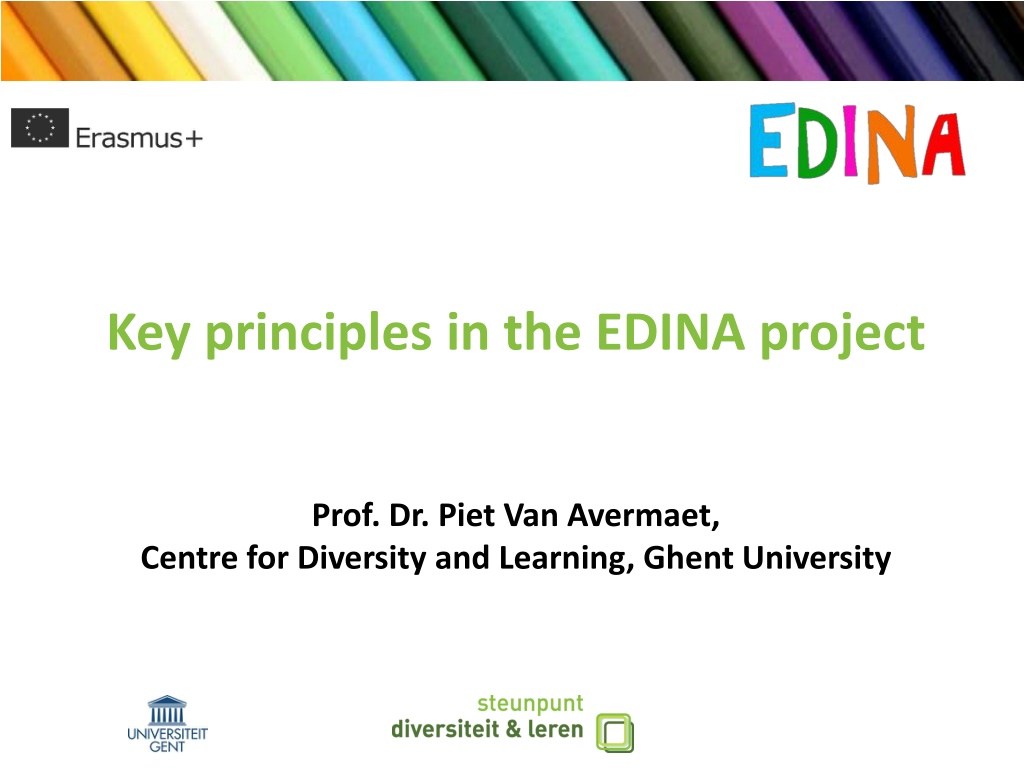 Erasmus+

EDINA

Key principles in the EDINA project

Prof. Dr. Piet Van Avermaet,
Centre for Diversity and Learning, Ghent University

UNIVERSITEIT GENT

steunpunt
diversiteit & leren